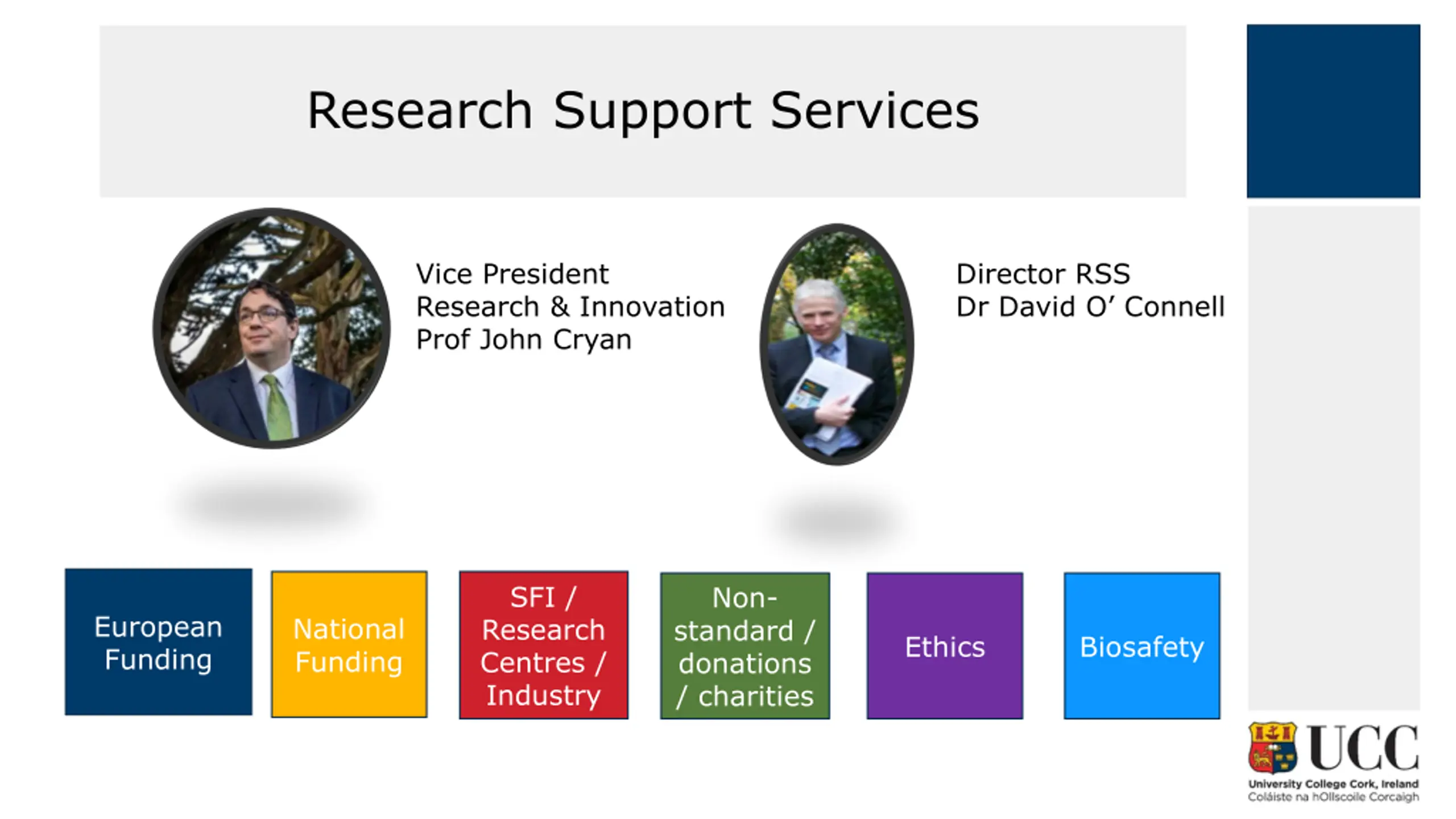 Research Support Services

Vice President
Research & Innovation
Prof John Cryan

Director RSS
Dr David O' Connell

European Funding

National Funding

SFI / Research Centres / Industry

Non-standard / donations / charities

Ethics

Biosafety

UCC
University College Cork, Ireland
Coláiste na hOllscoile Corcaigh